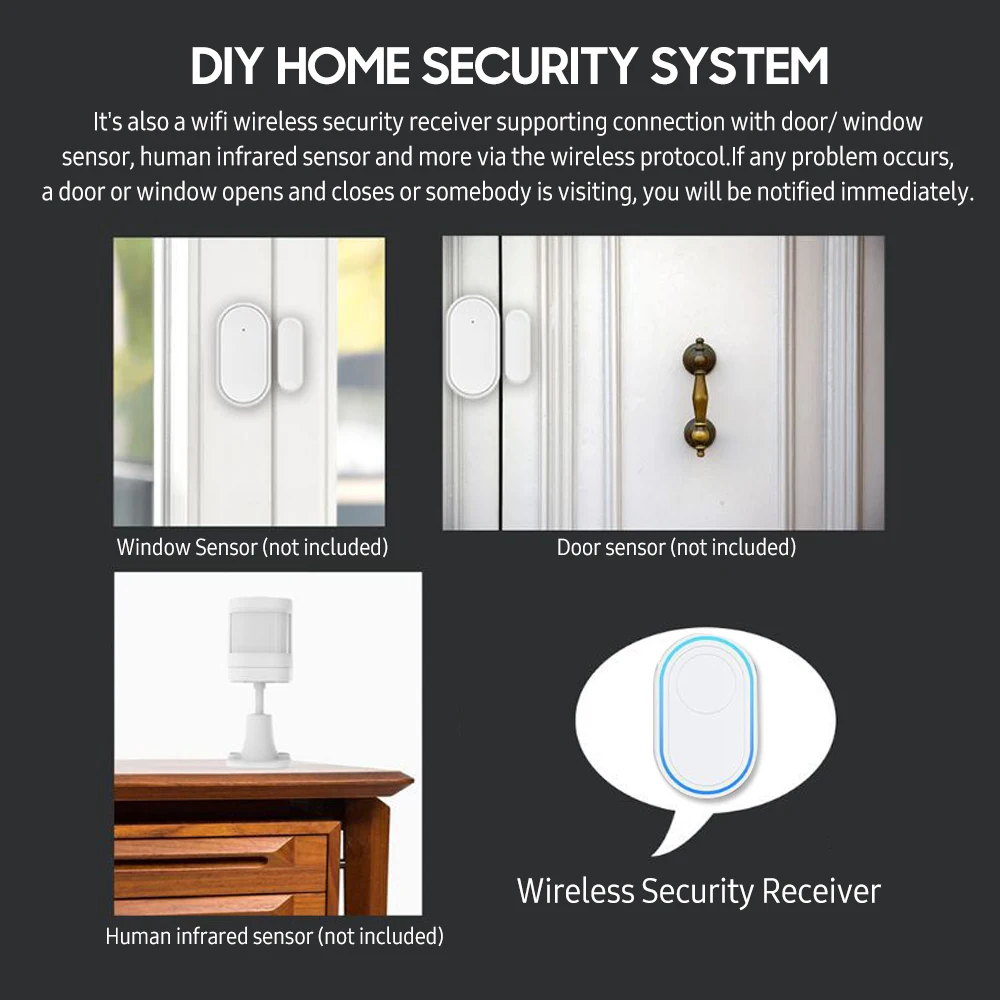 DIY HOME SECURITY SYSTEM

It's also a wifi wireless security receiver supporting connection with door/ window sensor, human infrared sensor and more via the wireless protocol.If any problem occurs, a door or window opens and closes or somebody is visiting, you will be notified immediately.

Window Sensor (not included)

Door sensor (not included)

Human infrared sensor (not included)

Wireless Security Receiver